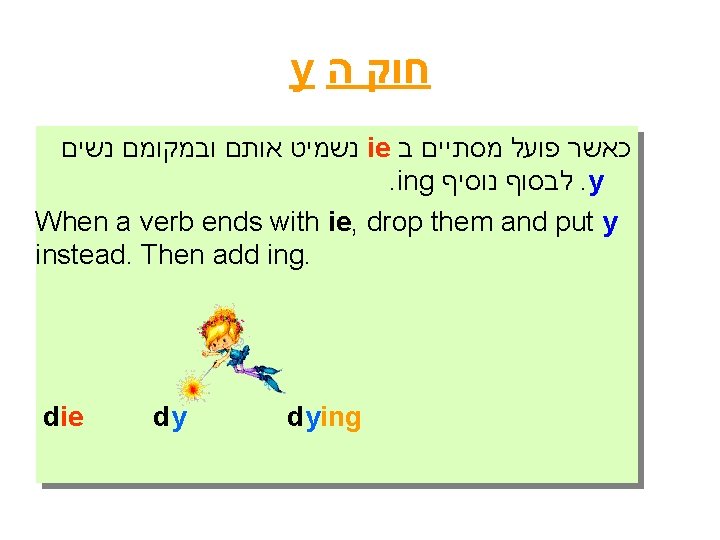 חוק ה y

כאשר פועל מסתיים ב ie נשמיט אותם ובמקומם נשים y. לבסוף נוסיף ing.

When a verb ends with ie, drop them and put y instead. Then add ing.

die dy dying